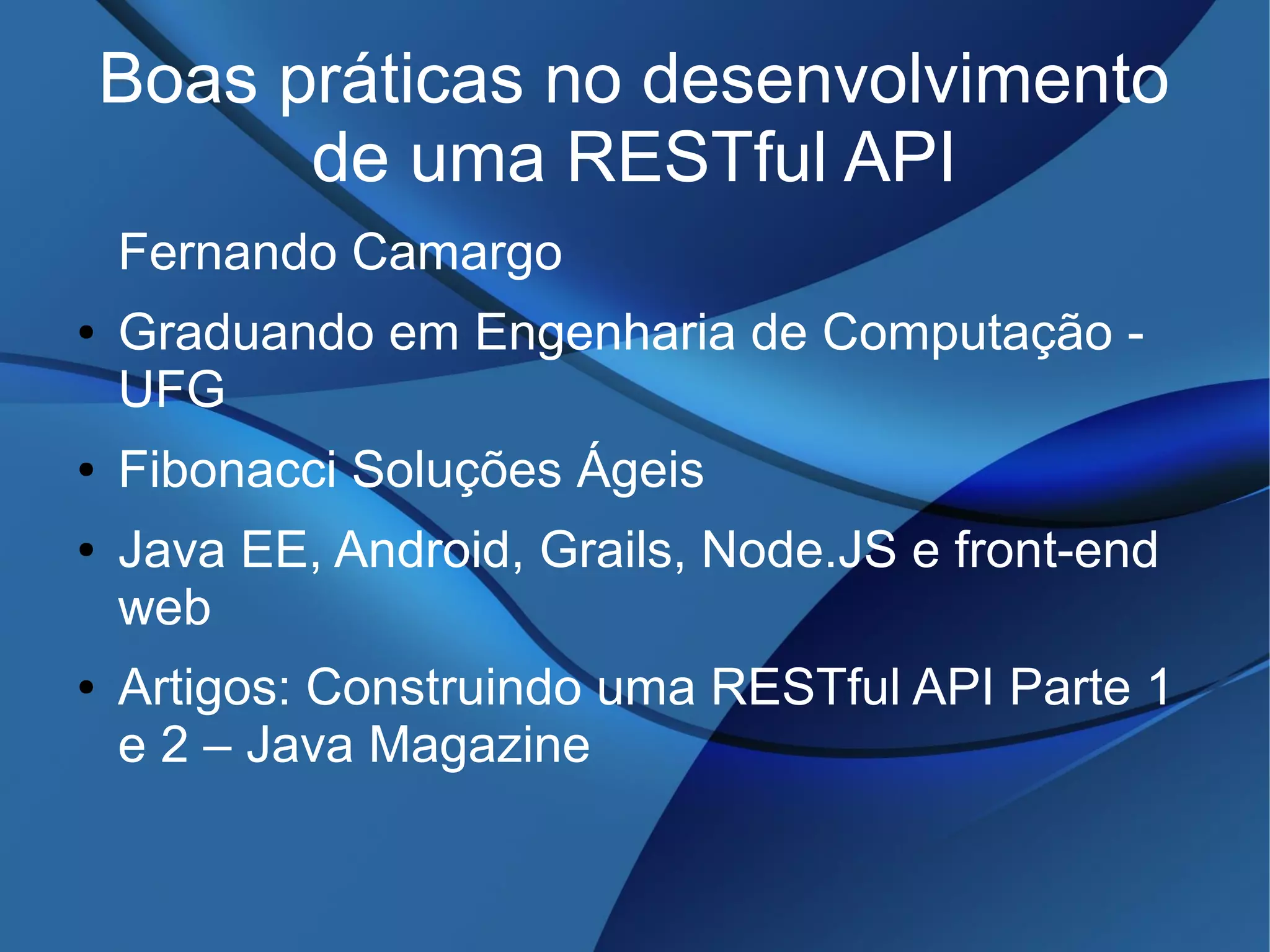 Boas práticas no desenvolvimento de uma RESTful API

Fernando Camargo

• Graduando em Engenharia de Computação - UFG

• Fibonacci Soluções Ágeis

• Java EE, Android, Grails, Node.JS e front-end web

• Artigos: Construindo uma RESTful API Parte 1 e 2 – Java Magazine